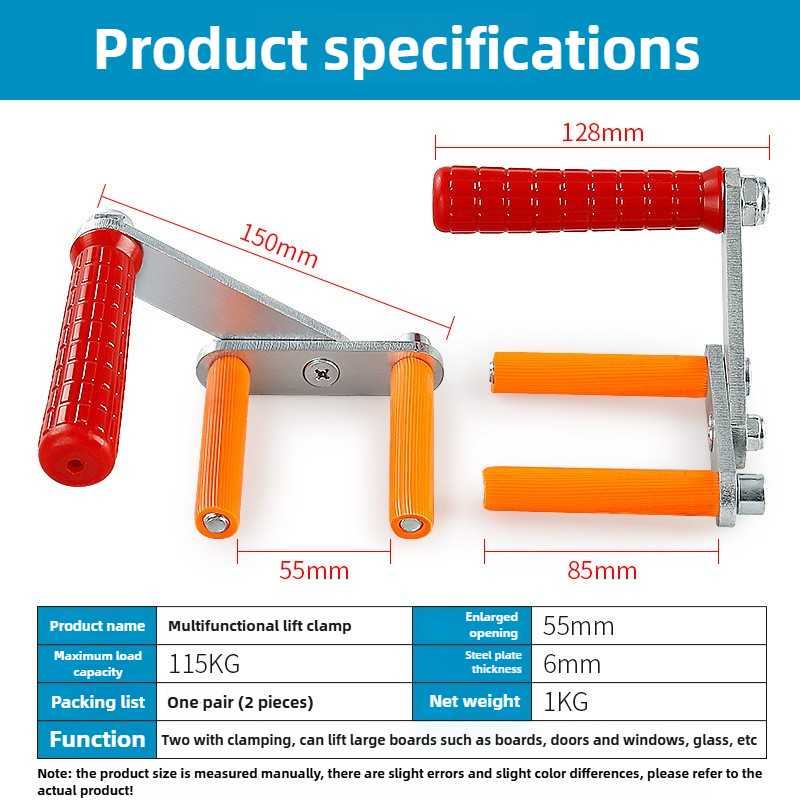 Product specifications

128mm

150mm

55mm

85mm

| Product name | Multifunctional lift clamp | Enlarged opening | 55mm |
|---|---|---|---|
| Maximum load capacity | 115KG | Steel plate thickness | 6mm |
| Packing list | One pair (2 pieces) | Net weight | 1KG |
| Function | Two with clamping, can lift large boards such as boards, doors and windows, glass, etc | | |

Note: the product size is measured manually, there are slight errors and slight color differences, please refer to the actual product!